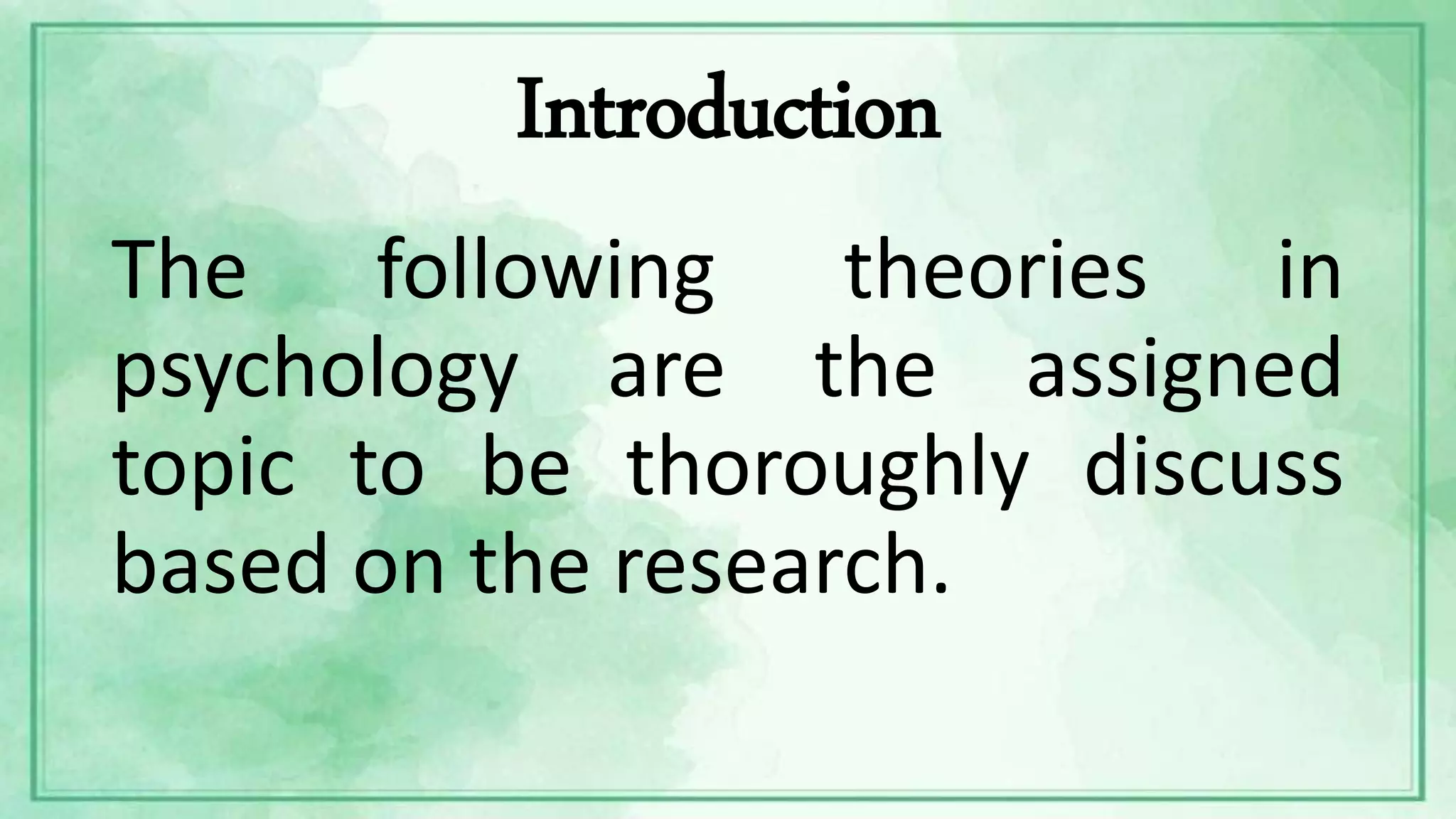 Introduction

The following theories in psychology are the assigned topic to be thoroughly discuss based on the research.